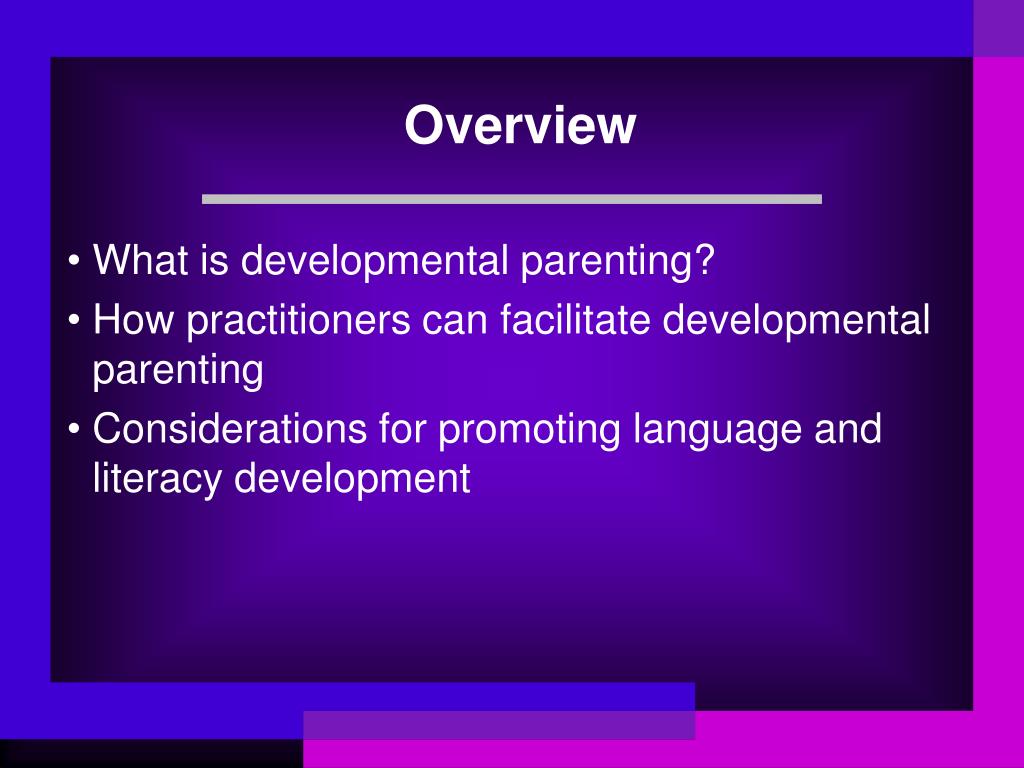 Overview

• What is developmental parenting?
• How practitioners can facilitate developmental parenting
• Considerations for promoting language and literacy development